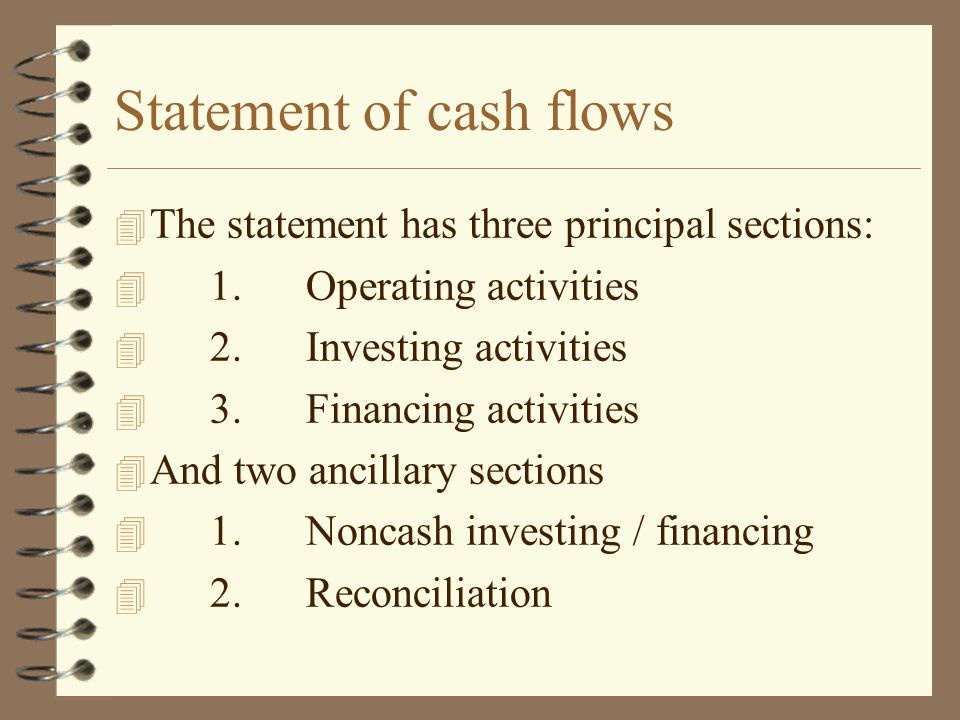 Statement of cash flows

The statement has three principal sections:

1. Operating activities

2. Investing activities

3. Financing activities

And two ancillary sections

1. Noncash investing / financing

2. Reconciliation